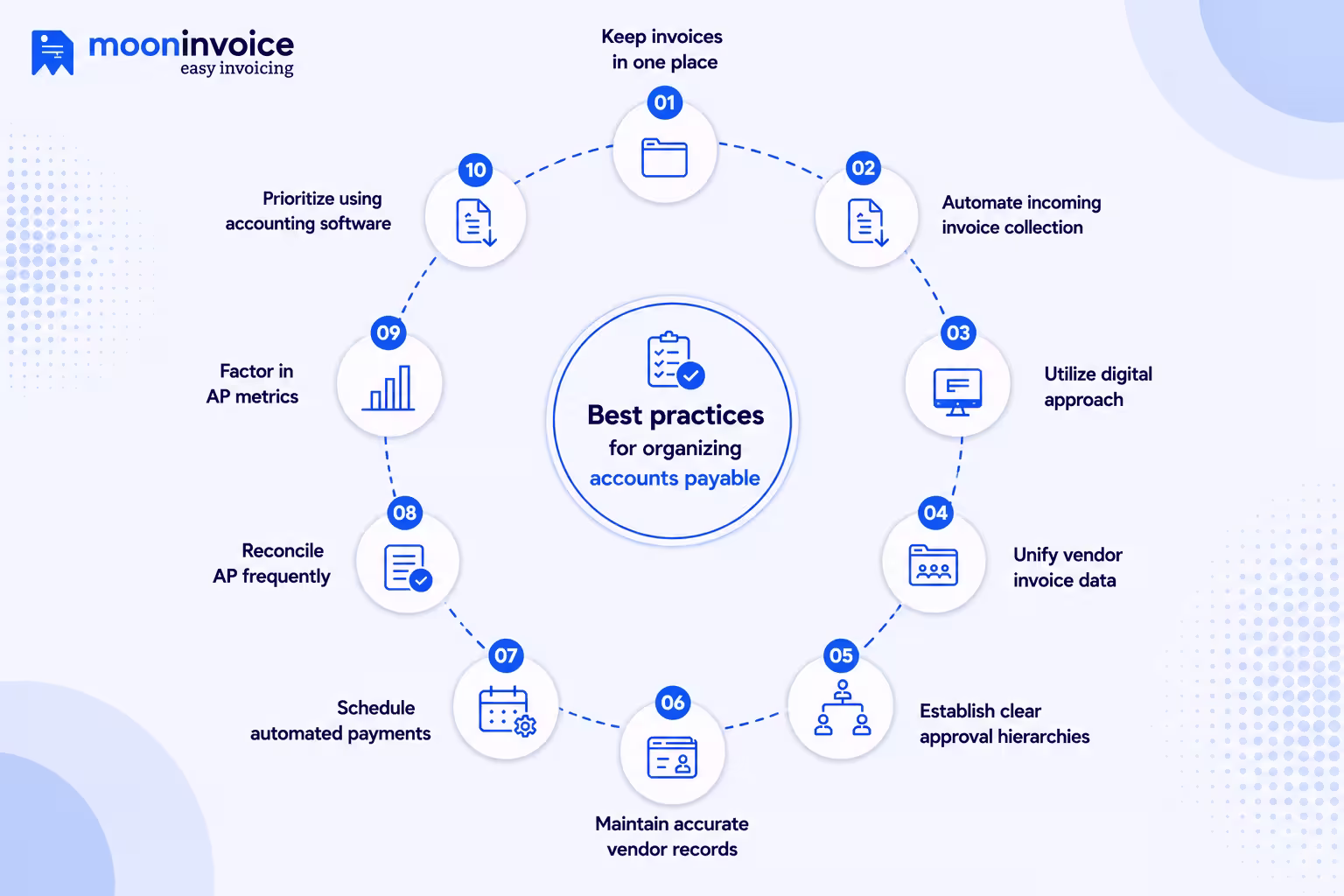 mooninvoice
easy invoicing

Best practices
for organizing
accounts payable

01
Keep invoices in one place

02
Automate incoming invoice collection

03
Utilize digital approach

04
Unify vendor invoice data

05
Establish clear approval hierarchies

06
Maintain accurate vendor records

07
Schedule automated payments

08
Reconcile AP frequently

09
Factor in AP metrics

10
Prioritize using accounting software